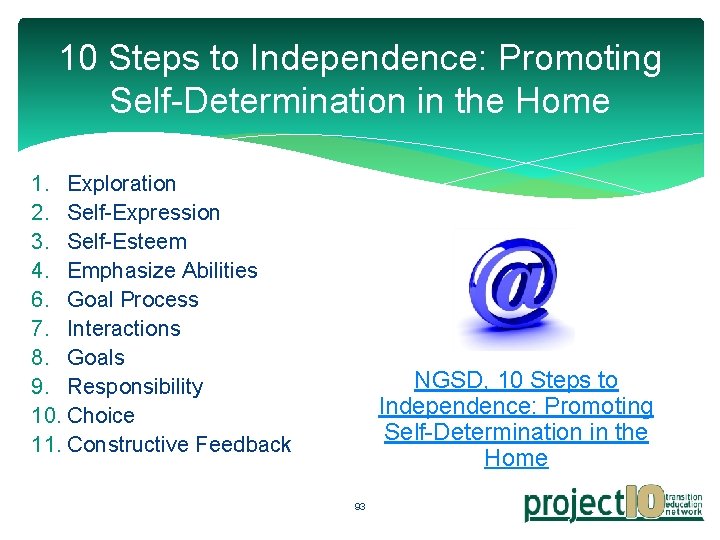 10 Steps to Independence: Promoting Self-Determination in the Home

1. Exploration
2. Self-Expression
3. Self-Esteem
4. Emphasize Abilities
6. Goal Process
7. Interactions
8. Goals
9. Responsibility
10. Choice
11. Constructive Feedback

@

NGSD, 10 Steps to Independence: Promoting Self-Determination in the Home

93

project10 transition education network